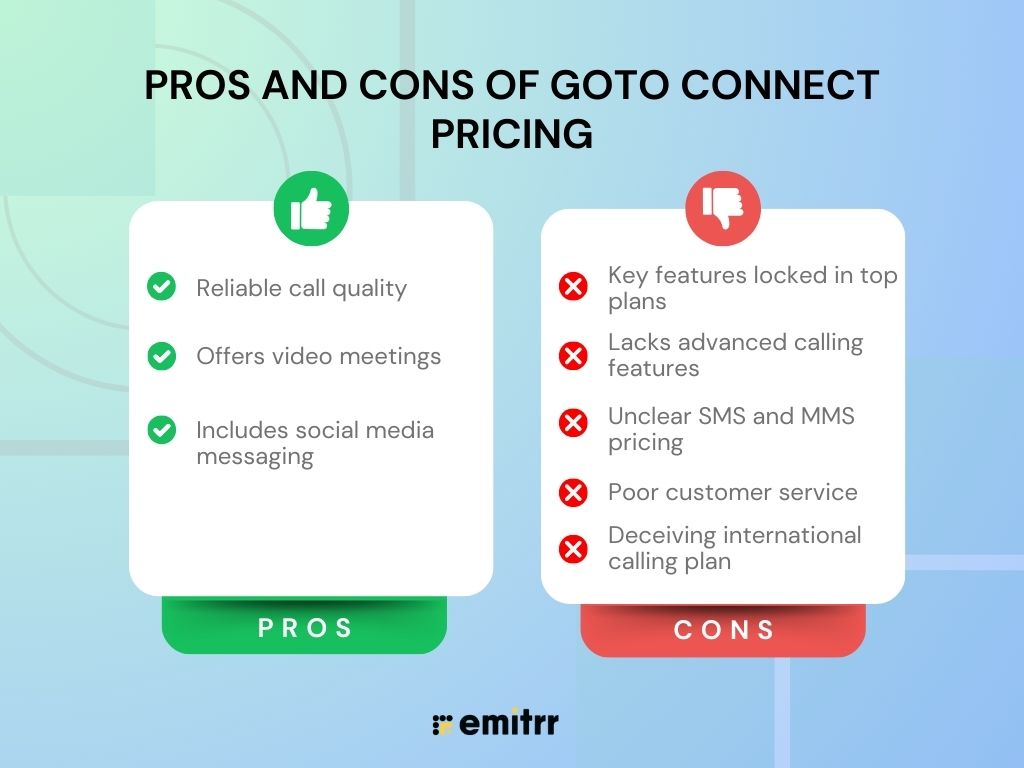 PROS AND CONS OF GOTO CONNECT PRICING

Reliable call quality

Offers video meetings

Includes social media messaging

PROS

Key features locked in top plans

Lacks advanced calling features

Unclear SMS and MMS pricing

Poor customer service

Deceiving international calling plan

CONS

emitrr